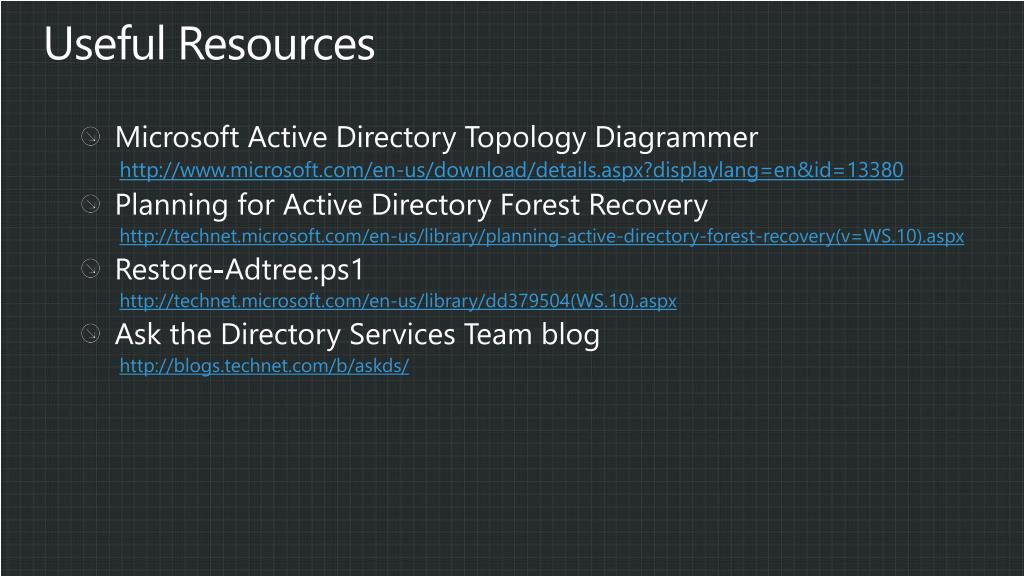 Useful Resources

Microsoft Active Directory Topology Diagrammer
http://www.microsoft.com/en-us/download/details.aspx?displaylang=en&id=13380

Planning for Active Directory Forest Recovery
http://technet.microsoft.com/en-us/library/planning-active-directory-forest-recovery(v=WS.10).aspx

Restore-Adtree.ps1
http://technet.microsoft.com/en-us/library/dd379504(WS.10).aspx

Ask the Directory Services Team blog
http://blogs.technet.com/b/askds/